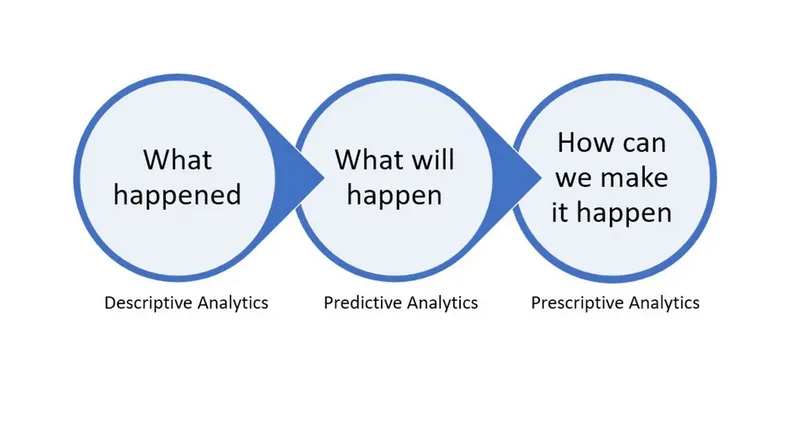 What happened

Descriptive Analytics

What will happen

Predictive Analytics

How can we make it happen

Prescriptive Analytics